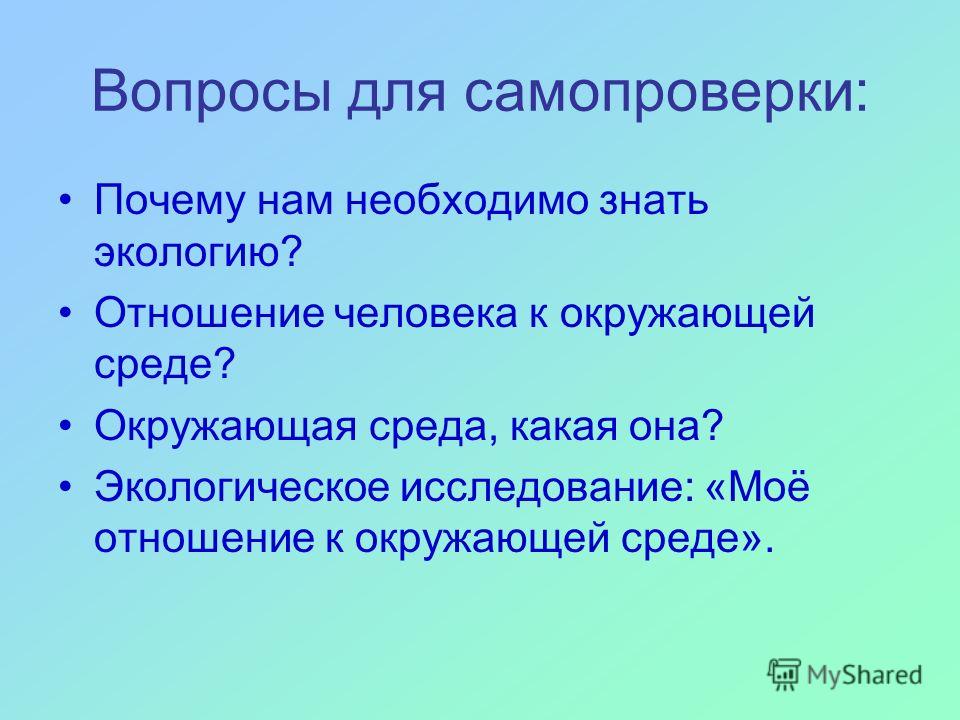 Вопросы для самопроверки:

• Почему нам необходимо знать экологию?
• Отношение человека к окружающей среде?
• Окружающая среда, какая она?
• Экологическое исследование: «Моё отношение к окружающей среде».

MyShared